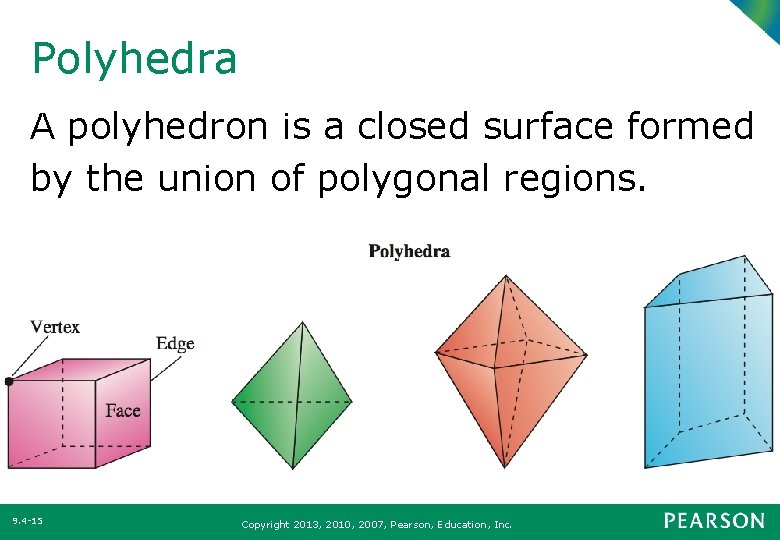 Polyhedra

A polyhedron is a closed surface formed by the union of polygonal regions.

Polyhedra

Vertex

Edge

Face

9.4-15

Copyright 2013, 2010, 2007, Pearson, Education, Inc.

PEARSON